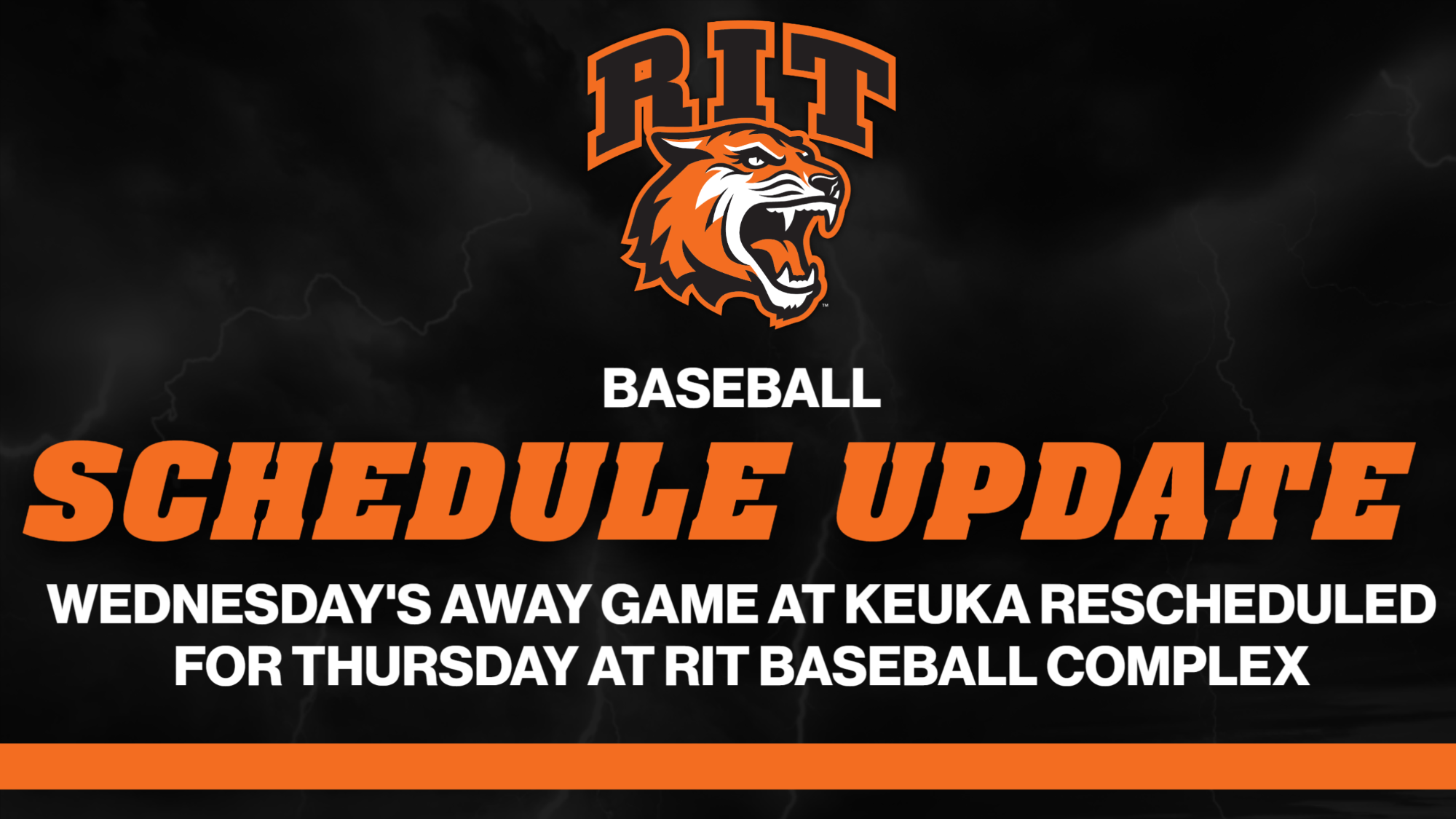 RIT

BASEBALL

SCHEDULE UPDATE

WEDNESDAY'S AWAY GAME AT KEUKA RESCHEDULED FOR THURSDAY AT RIT BASEBALL COMPLEX